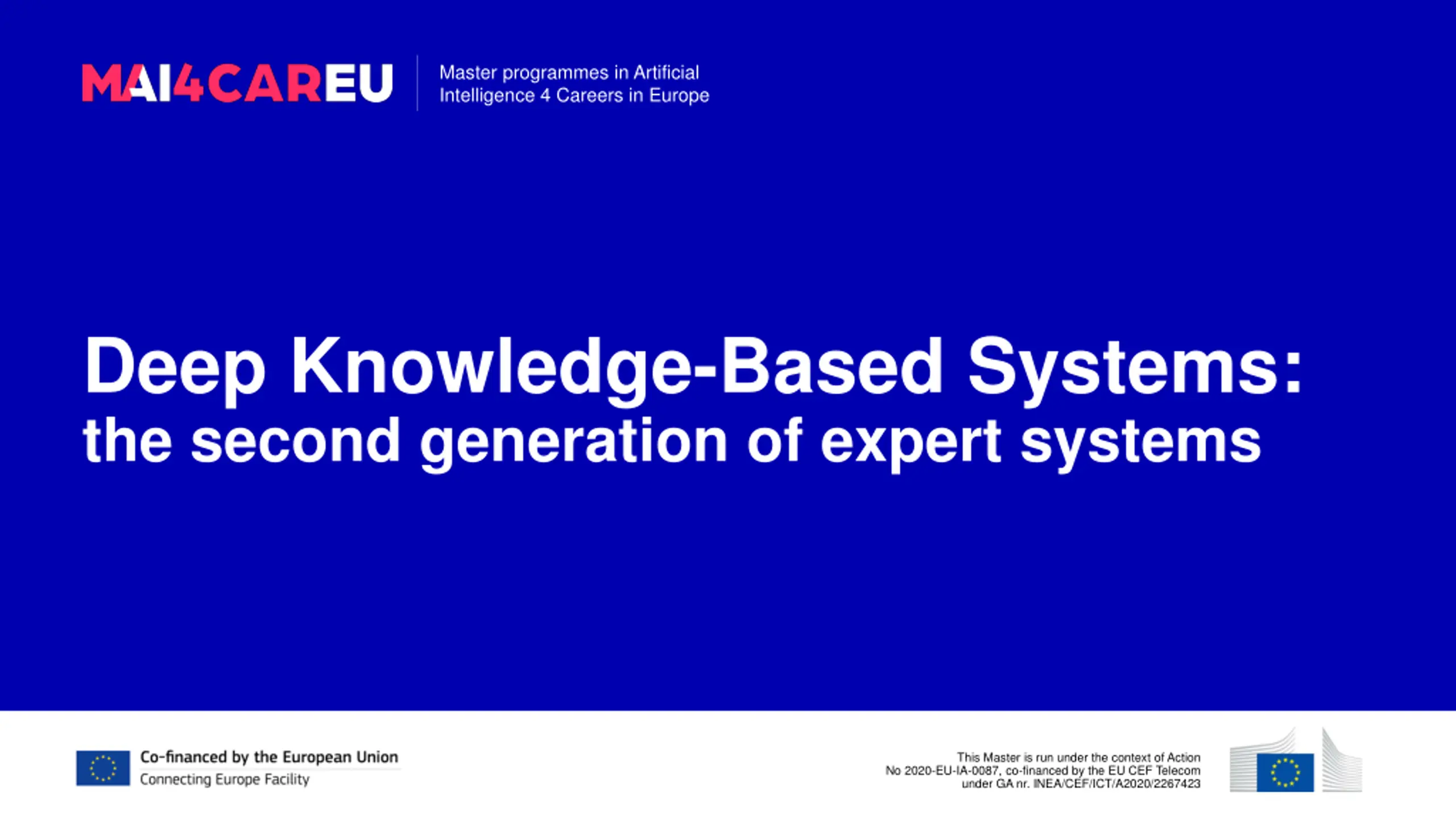 MAI4CAREU

Master programmes in Artificial Intelligence 4 Careers in Europe

Deep Knowledge-Based Systems:
the second generation of expert systems

Co-financed by the European Union
Connecting Europe Facility

This Master is run under the context of Action No 2020-EU-IA-0087, co-financed by the EU CEF Telecom under GA nr. INEA/CEF/ICT/A2020/2267423